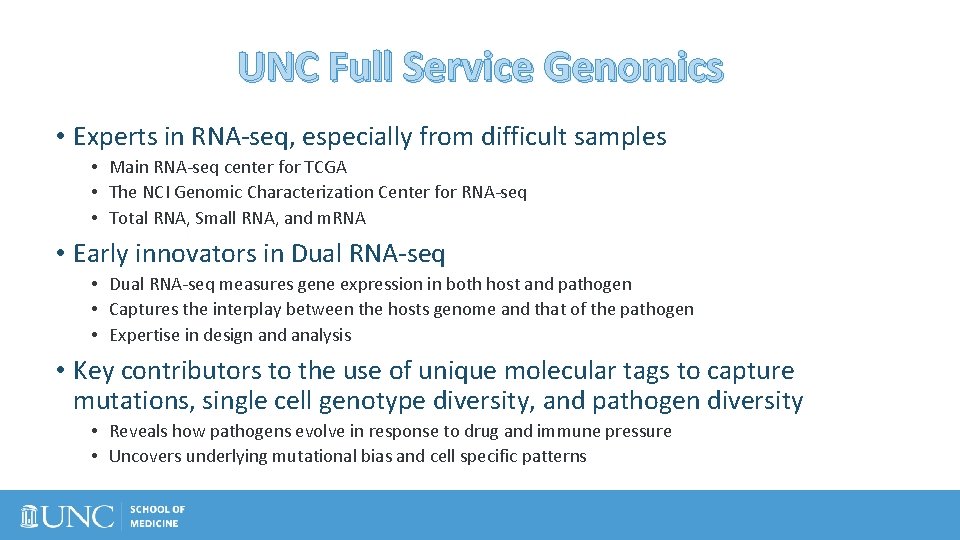 UNC Full Service Genomics

• Experts in RNA-seq, especially from difficult samples
  • Main RNA-seq center for TCGA
  • The NCI Genomic Characterization Center for RNA-seq
  • Total RNA, Small RNA, and mRNA

• Early innovators in Dual RNA-seq
  • Dual RNA-seq measures gene expression in both host and pathogen
  • Captures the interplay between the hosts genome and that of the pathogen
  • Expertise in design and analysis

• Key contributors to the use of unique molecular tags to capture mutations, single cell genotype diversity, and pathogen diversity
  • Reveals how pathogens evolve in response to drug and immune pressure
  • Uncovers underlying mutational bias and cell specific patterns

UNC SCHOOL OF MEDICINE